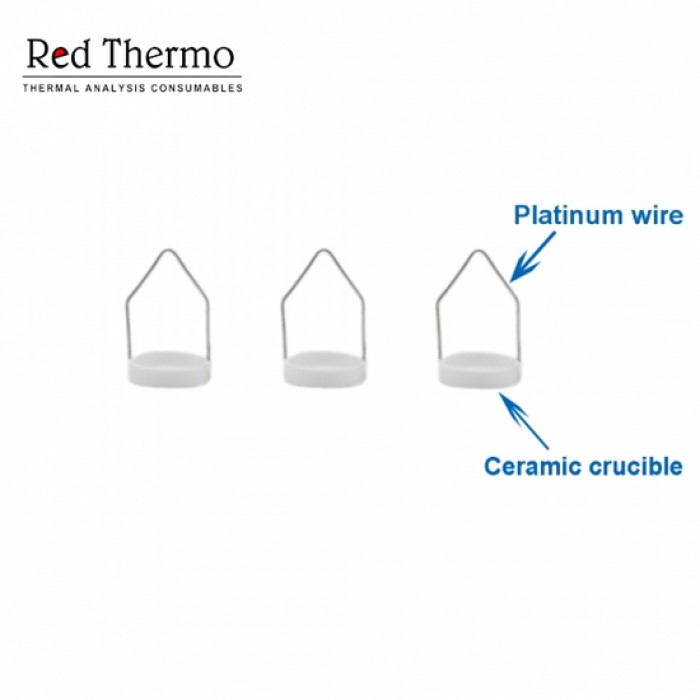 Red Thermo
THERMAL ANALYSIS CONSUMABLES

Platinum wire

Ceramic crucible